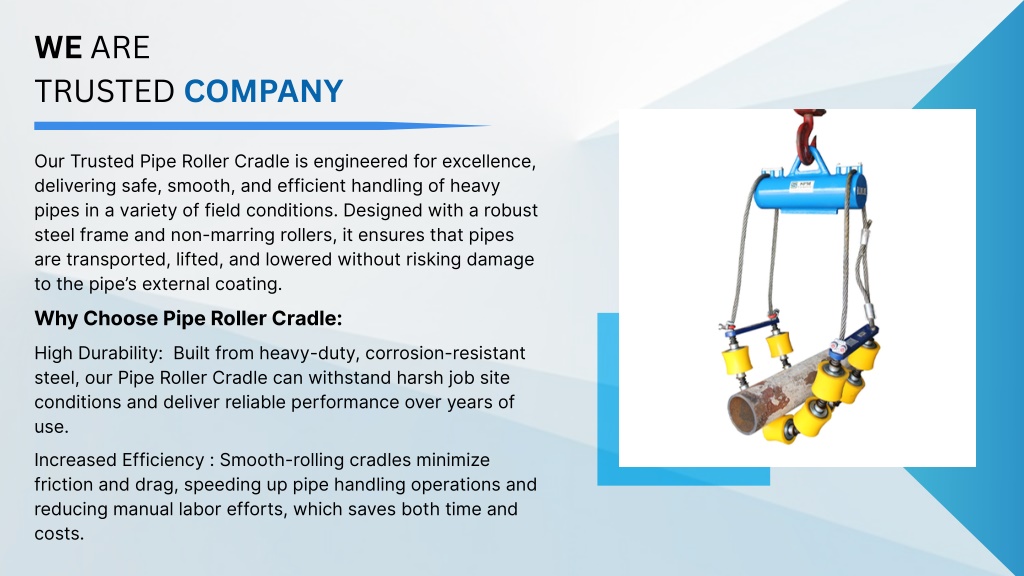 WE ARE
TRUSTED COMPANY

Our Trusted Pipe Roller Cradle is engineered for excellence, delivering safe, smooth, and efficient handling of heavy pipes in a variety of field conditions. Designed with a robust steel frame and non-marring rollers, it ensures that pipes are transported, lifted, and lowered without risking damage to the pipe's external coating.

Why Choose Pipe Roller Cradle:

High Durability:  Built from heavy-duty, corrosion-resistant steel, our Pipe Roller Cradle can withstand harsh job site conditions and deliver reliable performance over years of use.

Increased Efficiency : Smooth-rolling cradles minimize friction and drag, speeding up pipe handling operations and reducing manual labor efforts, which saves both time and costs.